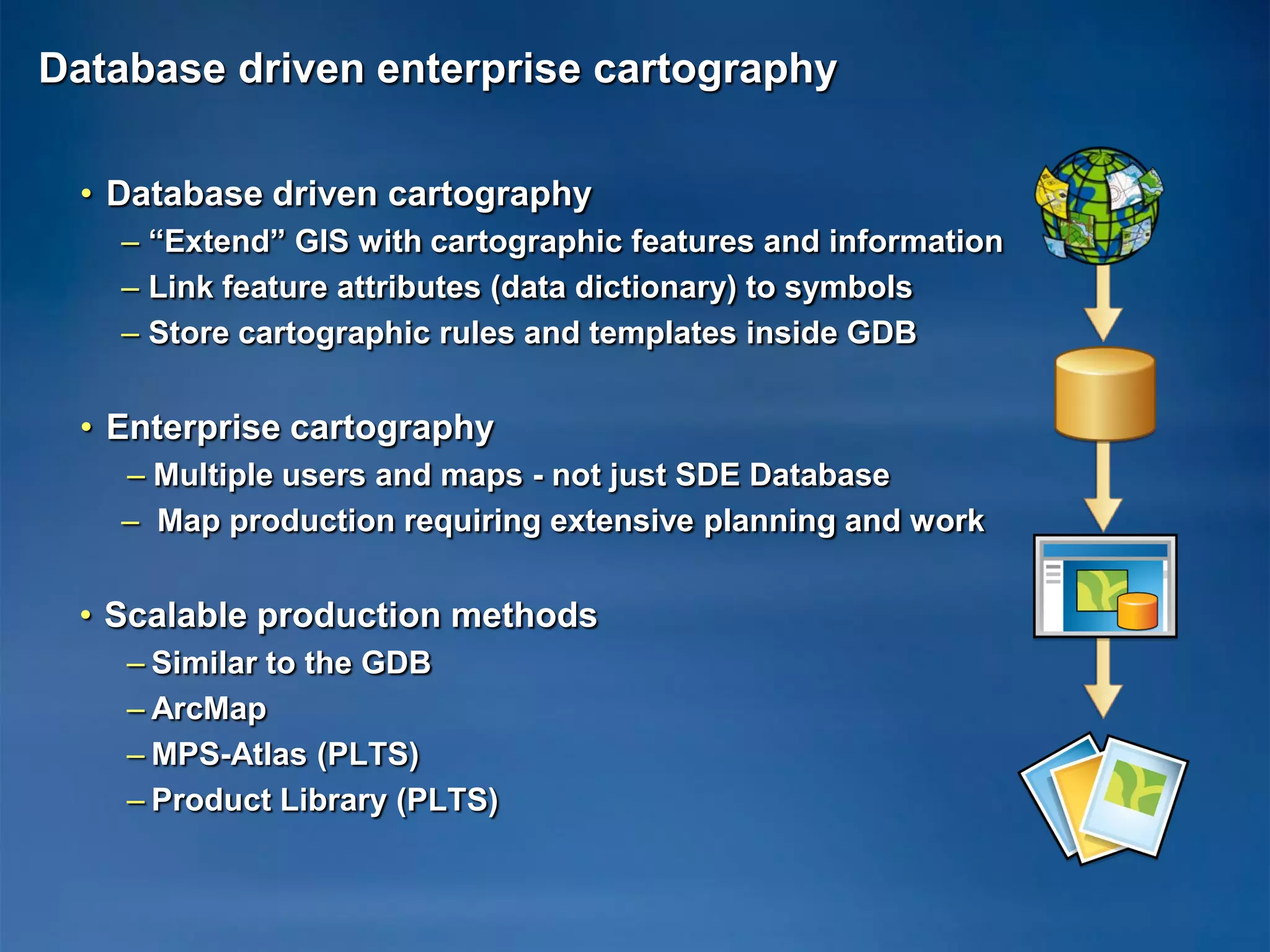 Database driven enterprise cartography

• Database driven cartography
– “Extend” GIS with cartographic features and information
– Link feature attributes (data dictionary) to symbols
– Store cartographic rules and templates inside GDB

• Enterprise cartography
– Multiple users and maps - not just SDE Database
– Map production requiring extensive planning and work

• Scalable production methods
– Similar to the GDB
– ArcMap
– MPS-Atlas (PLTS)
– Product Library (PLTS)